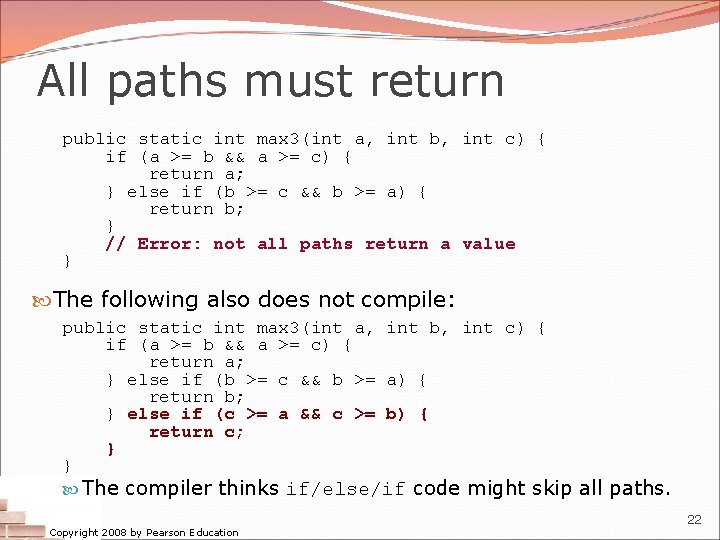 All paths must return

public static int max3(int a, int b, int c) {
    if (a >= b && a >= c) {
        return a;
    } else if (b >= c && b >= a) {
        return b;
    }
    // Error: not all paths return a value
}

The following also does not compile:

public static int max3(int a, int b, int c) {
    if (a >= b && a >= c) {
        return a;
    } else if (b >= c && b >= a) {
        return b;
    } else if (c >= a && c >= b) {
        return c;
    }
}

The compiler thinks if/else/if code might skip all paths.

Copyright 2008 by Pearson Education

22